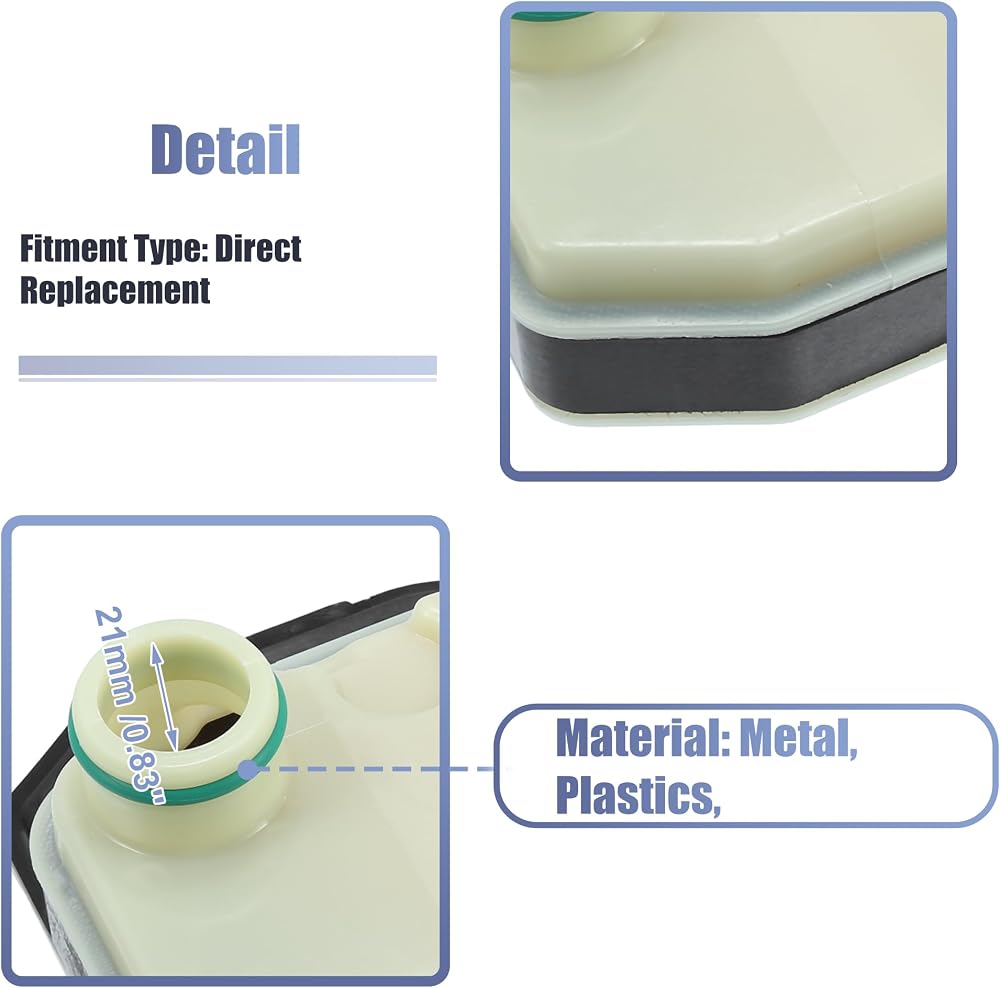 Detail

Fitment Type: Direct Replacement

21mm /0.83"

Material: Metal, Plastics,